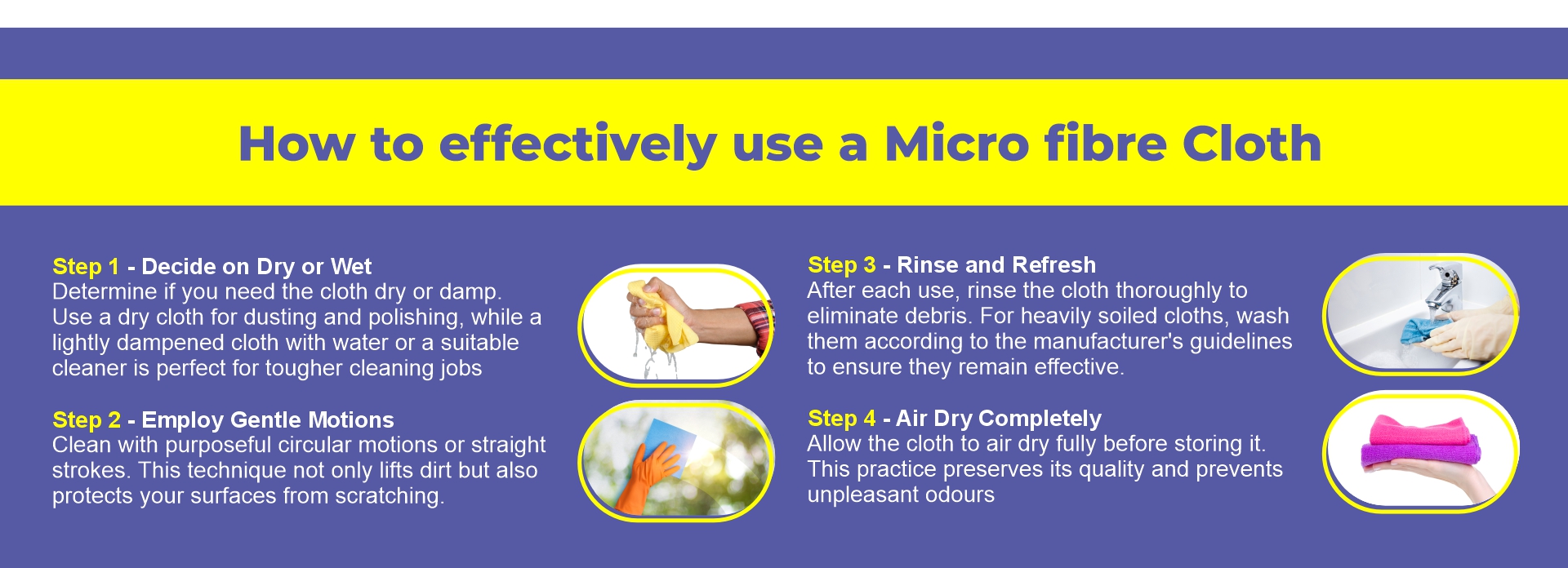 How to effectively use a Micro fibre Cloth

Step 1 - Decide on Dry or Wet
Determine if you need the cloth dry or damp. Use a dry cloth for dusting and polishing, while a lightly dampened cloth with water or a suitable cleaner is perfect for tougher cleaning jobs

Step 2 - Employ Gentle Motions
Clean with purposeful circular motions or straight strokes. This technique not only lifts dirt but also protects your surfaces from scratching.

Step 3 - Rinse and Refresh
After each use, rinse the cloth thoroughly to eliminate debris. For heavily soiled cloths, wash them according to the manufacturer's guidelines to ensure they remain effective.

Step 4 - Air Dry Completely
Allow the cloth to air dry fully before storing it. This practice preserves its quality and prevents unpleasant odours